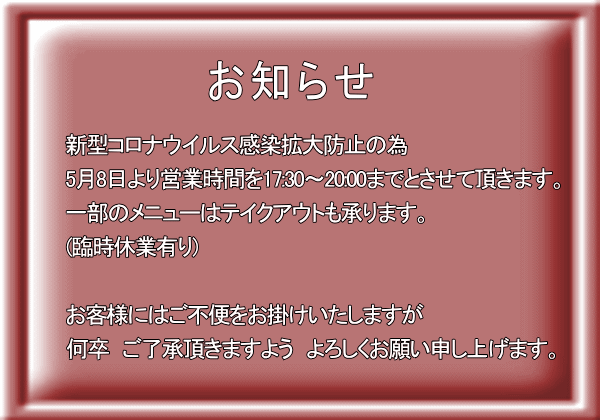 お知らせ

新型コロナウイルス感染拡大防止の為
5月8日より営業時間を17:30～20:00までとさせて頂きます。
一部のメニューはテイクアウトも承ります。
(臨時休業有り)

お客様にはご不便をお掛けいたしますが
何卒　ご了承頂きますよう　よろしくお願い申し上げます。